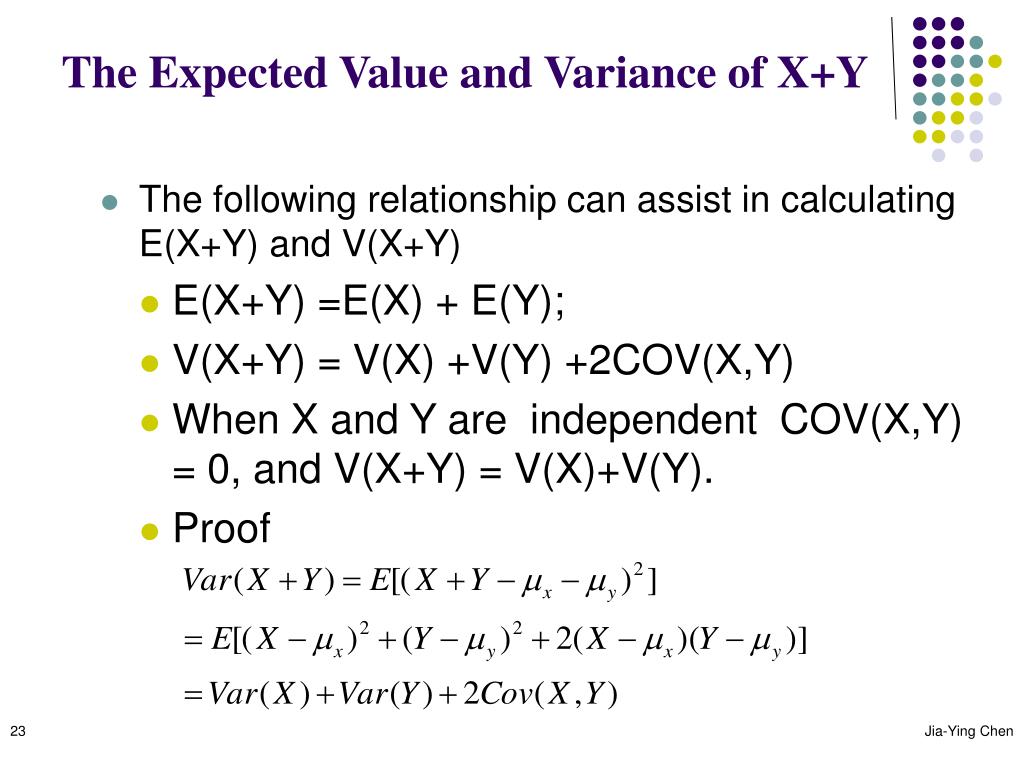 The Expected Value and Variance of X+Y

The following relationship can assist in calculating E(X+Y) and V(X+Y)

E(X+Y) =E(X) + E(Y);

V(X+Y) = V(X) +V(Y) +2COV(X,Y)

When X and Y are independent COV(X,Y) = 0, and V(X+Y) = V(X)+V(Y).

Proof

$Var(X+Y) = E[(X+Y-\mu_x-\mu_y)^2]$

$= E[(X-\mu_x)^2+(Y-\mu_y)^2+2(X-\mu_x)(Y-\mu_y)]$

$= Var(X)+Var(Y)+2Cov(X,Y)$

23

Jia-Ying Chen